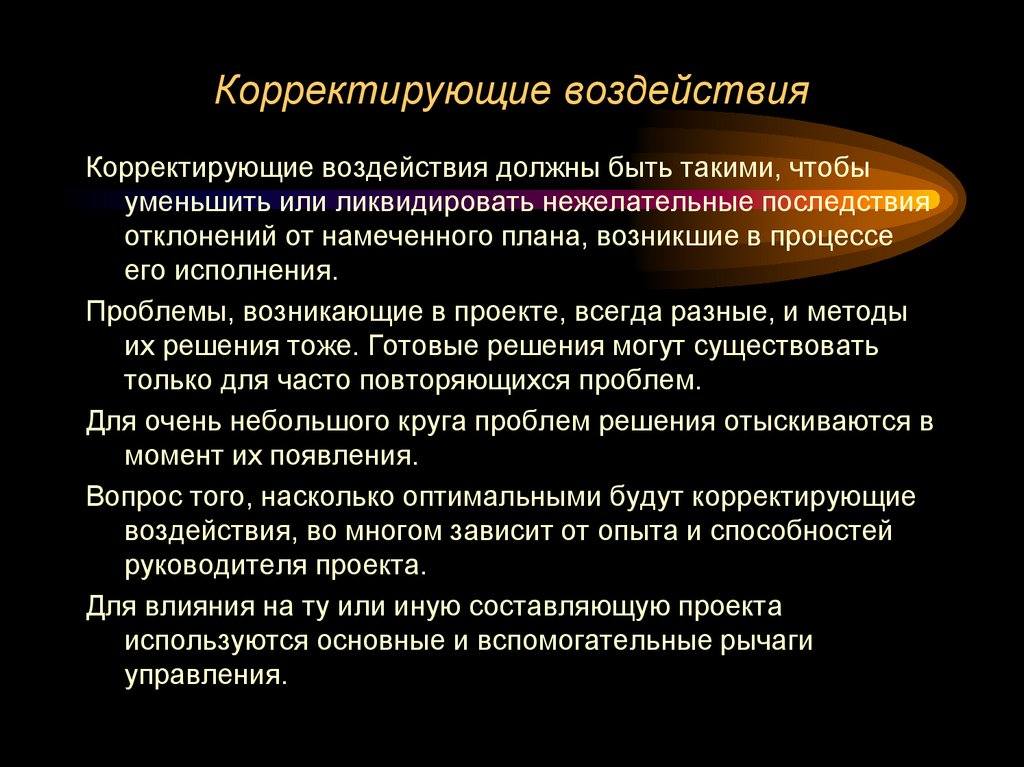 Корректирующие воздействия

Корректирующие воздействия должны быть такими, чтобы уменьшить или ликвидировать нежелательные последствия отклонений от намеченного плана, возникшие в процессе его исполнения.

Проблемы, возникающие в проекте, всегда разные, и методы их решения тоже. Готовые решения могут существовать только для часто повторяющихся проблем.

Для очень небольшого круга проблем решения отыскиваются в момент их появления.

Вопрос того, насколько оптимальными будут корректирующие воздействия, во многом зависит от опыта и способностей руководителя проекта.

Для влияния на ту или иную составляющую проекта используются основные и вспомогательные рычаги управления.